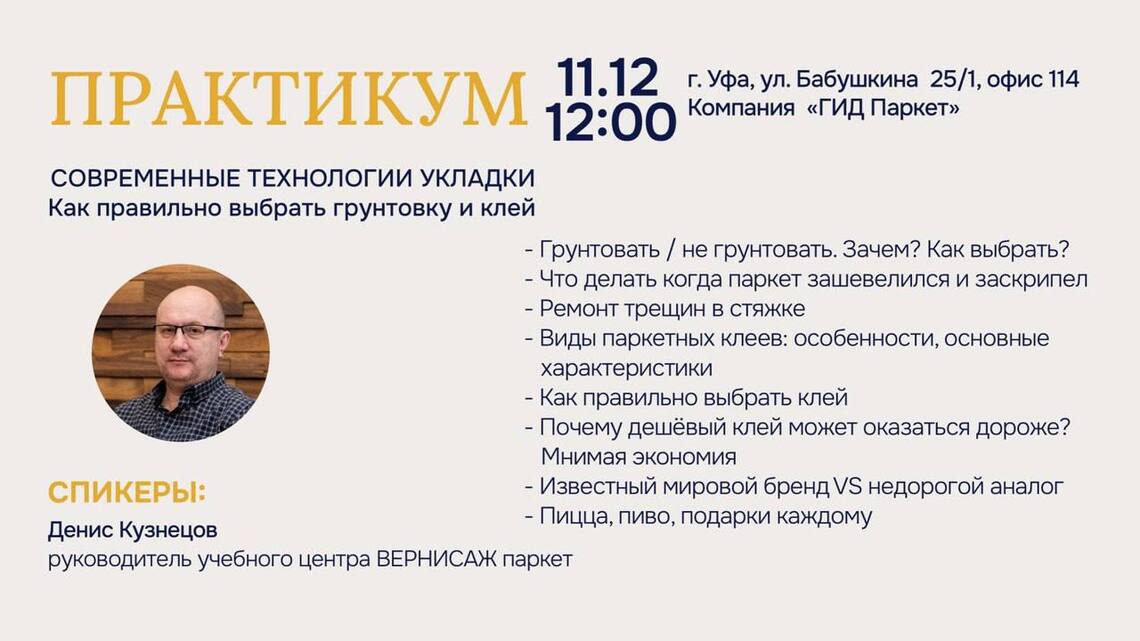 ПРАКТИКУМ

11.12
12:00

г. Уфа, ул. Бабушкина 25/1, офис 114
Компания «ГИД Паркет»

СОВРЕМЕННЫЕ ТЕХНОЛОГИИ УКЛАДКИ
Как правильно выбрать грунтовку и клей

- Грунтовать / не грунтовать. Зачем? Как выбрать?
- Что делать когда паркет зашевелился и заскрипел
- Ремонт трещин в стяжке
- Виды паркетных клеев: особенности, основные характеристики
- Как правильно выбрать клей
- Почему дешёвый клей может оказаться дороже? Мнимая экономия
- Известный мировой бренд VS недорогой аналог
- Пицца, пиво, подарки каждому

СПИКЕРЫ:
Денис Кузнецов
руководитель учебного центра ВЕРНИСАЖ паркет